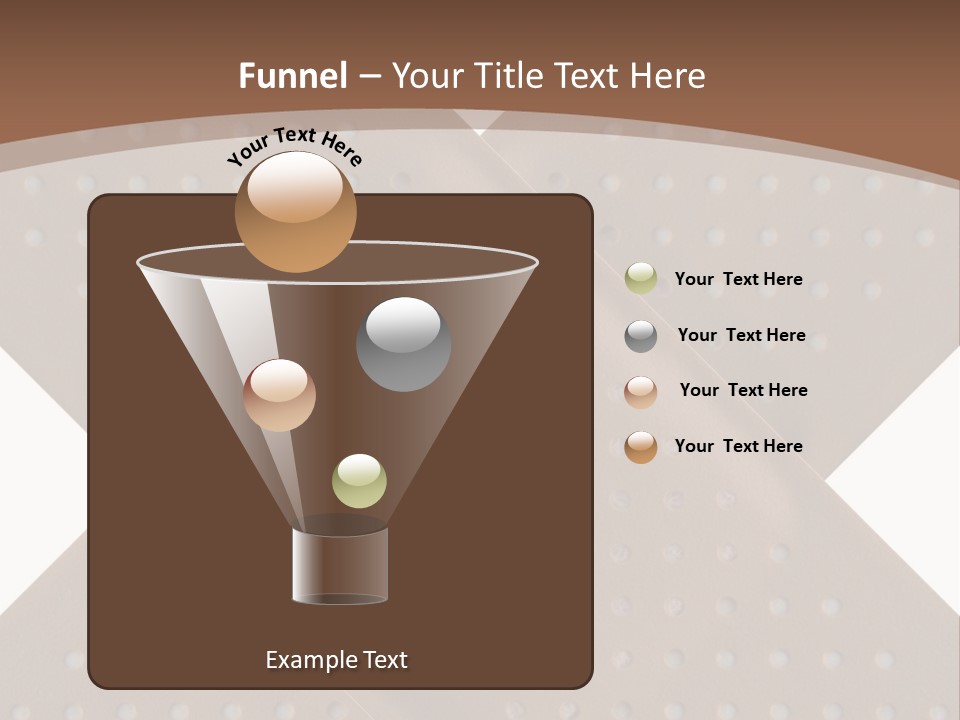 Funnel – Your Title Text Here

Your Text Here

Your Text Here

Your Text Here

Your Text Here

Your Text Here

Example Text